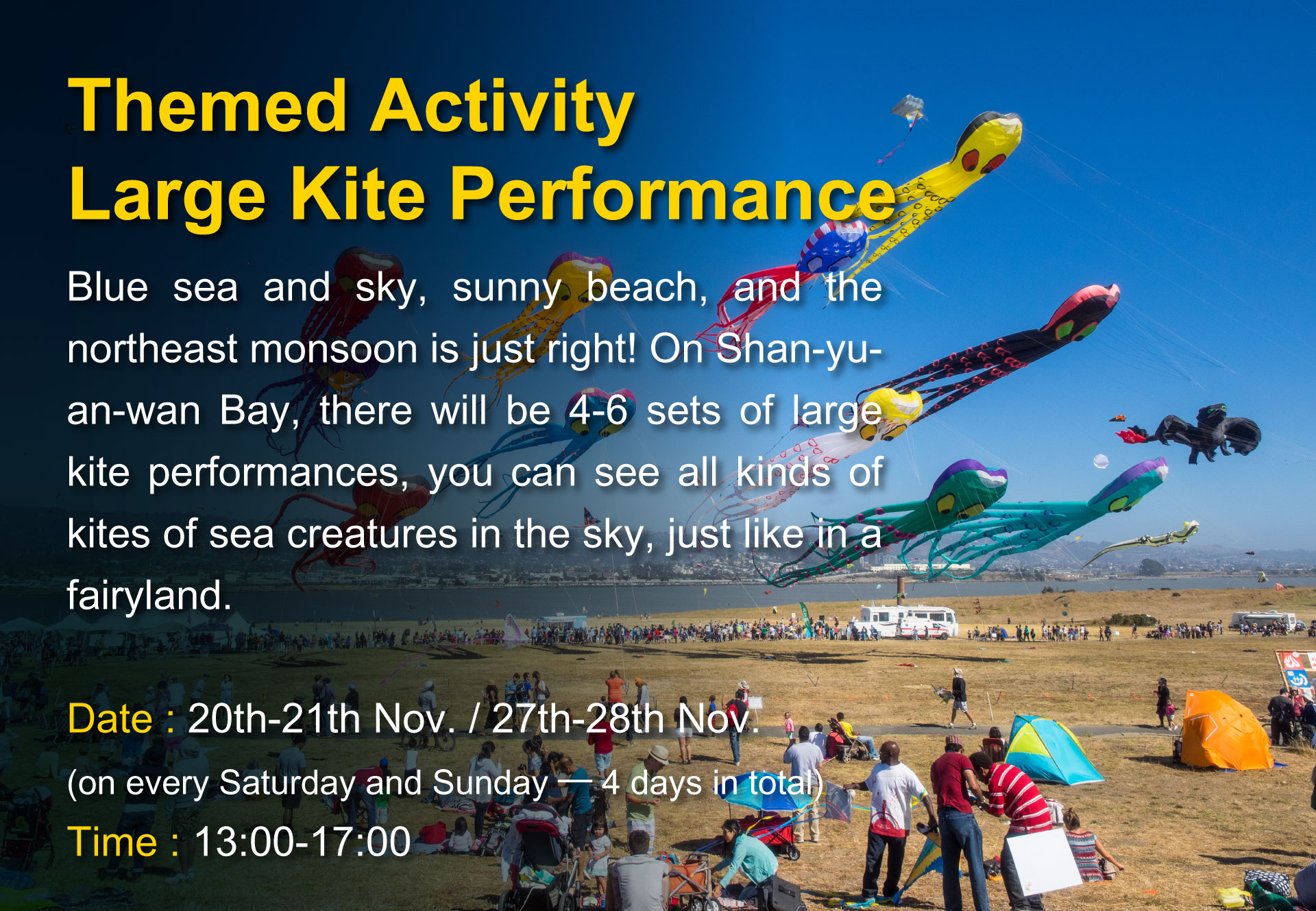 Themed Activity
Large Kite Performance

Blue sea and sky, sunny beach, and the northeast monsoon is just right! On Shan-yu-an-wan Bay, there will be 4-6 sets of large kite performances, you can see all kinds of kites of sea creatures in the sky, just like in a fairyland.

Date : 20th-21th Nov. / 27th-28th Nov.
(on every Saturday and Sunday — 4 days in total)
Time : 13:00-17:00